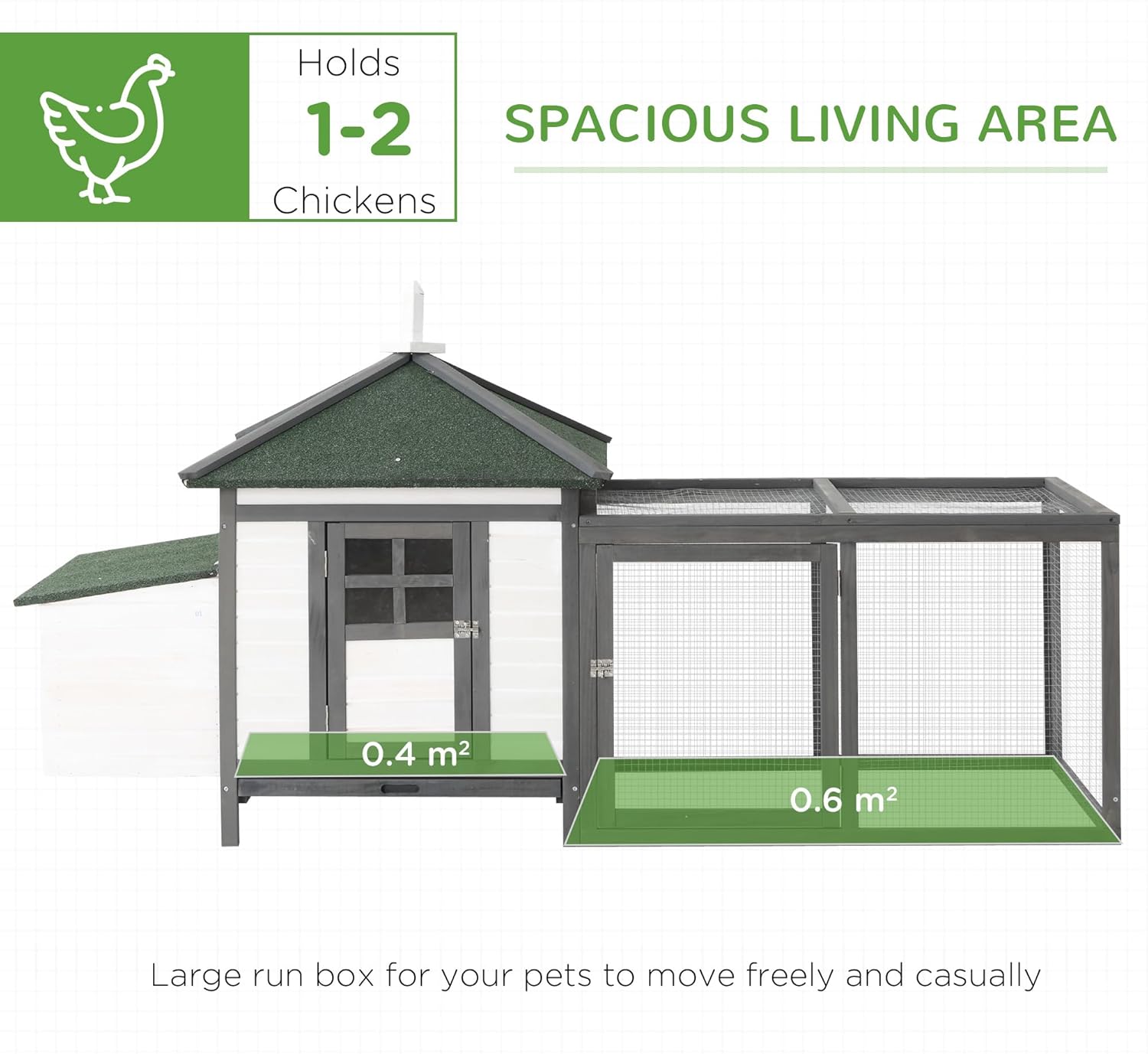 Holds
1-2
Chickens

SPACIOUS LIVING AREA

0.4 m²

0.6 m²

Large run box for your pets to move freely and casually